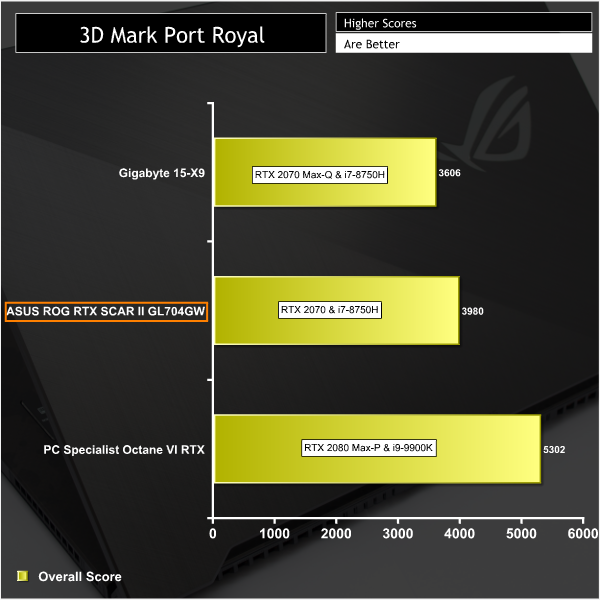 3D Mark Port Royal

Higher Scores
Are Better

Gigabyte 15-X9
RTX 2070 Max-Q & i7-8750H
3606

ASUS ROG RTX SCAR II GL704GW
RTX 2070 & i7-8750H
3980

PC Specialist Octane VI RTX
RTX 2080 Max-P & i9-9900K
5302

0
1000
2000
3000
4000
5000
6000

Overall Score